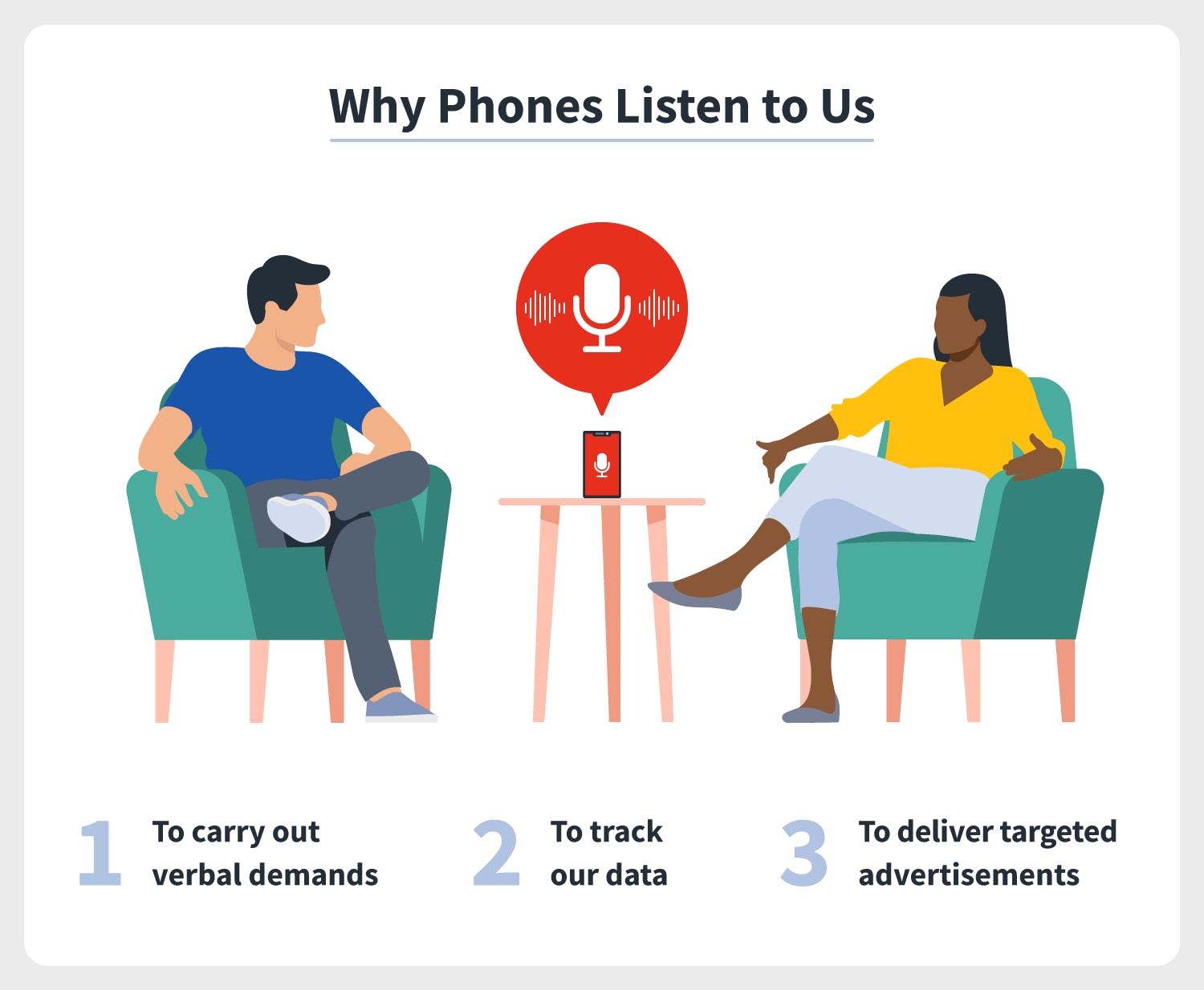 Why Phones Listen to Us

1 To carry out verbal demands

2 To track our data

3 To deliver targeted advertisements